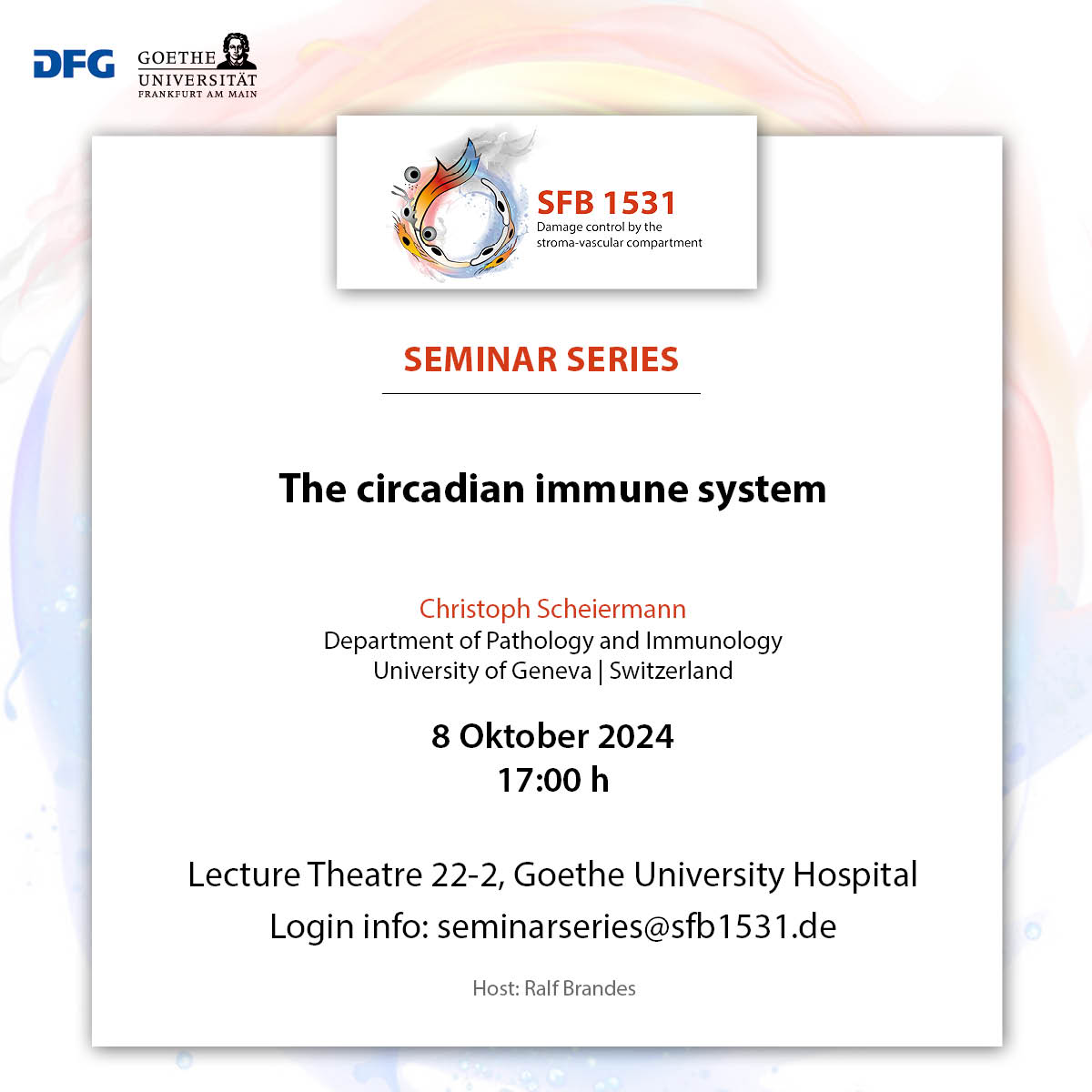 DFG

GOETHE UNIVERSITÄT FRANKFURT AM MAIN

SFB 1531
Damage control by the stroma-vascular compartment

SEMINAR SERIES

The circadian immune system

Christoph Scheiermann
Department of Pathology and Immunology
University of Geneva | Switzerland

8 Oktober 2024
17:00 h

Lecture Theatre 22-2, Goethe University Hospital
Login info: seminarseries@sfb1531.de

Host: Ralf Brandes